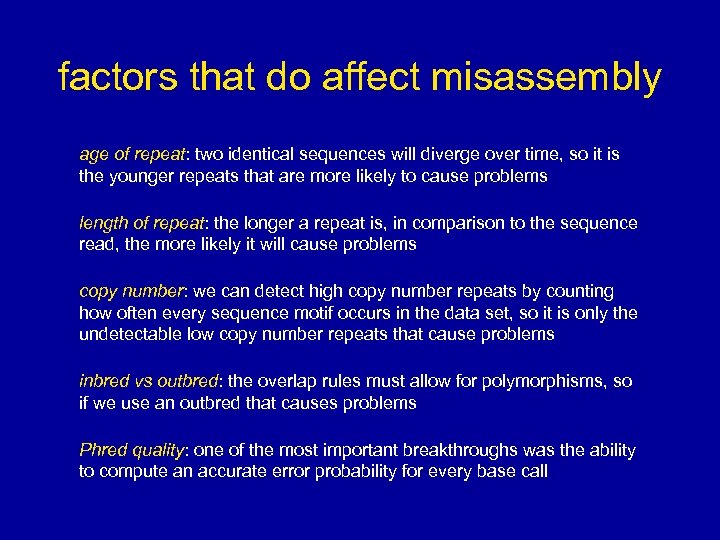 factors that do affect misassembly

age of repeat: two identical sequences will diverge over time, so it is the younger repeats that are more likely to cause problems

length of repeat: the longer a repeat is, in comparison to the sequence read, the more likely it will cause problems

copy number: we can detect high copy number repeats by counting how often every sequence motif occurs in the data set, so it is only the undetectable low copy number repeats that cause problems

inbred vs outbred: the overlap rules must allow for polymorphisms, so if we use an outbred that causes problems

Phred quality: one of the most important breakthroughs was the ability to compute an accurate error probability for every base call